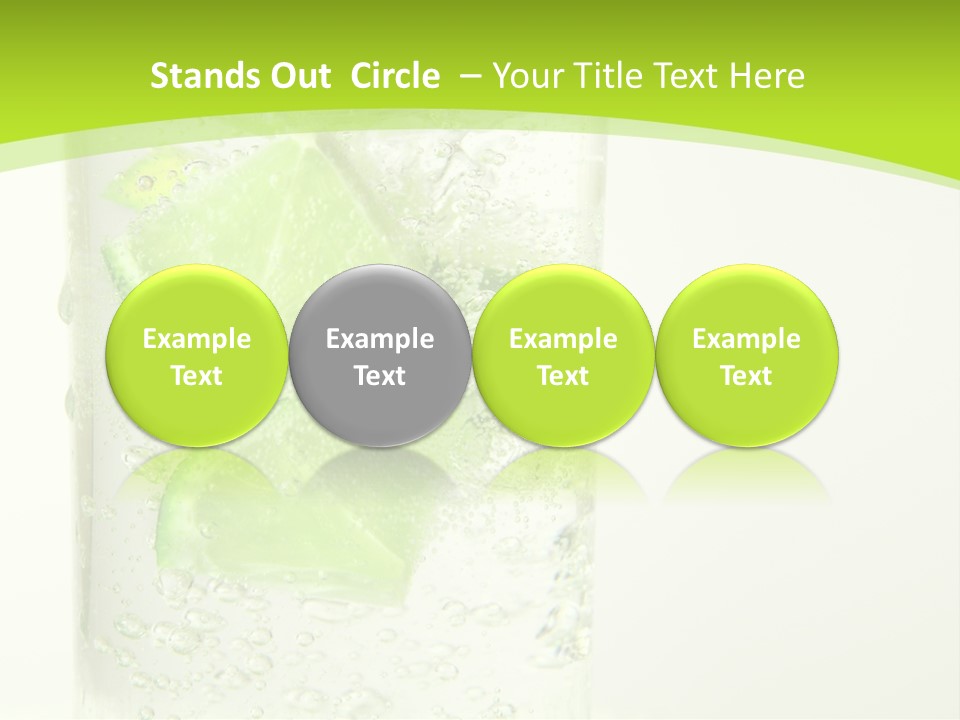 Stands Out Circle – Your Title Text Here

Example Text

Example Text

Example Text

Example Text